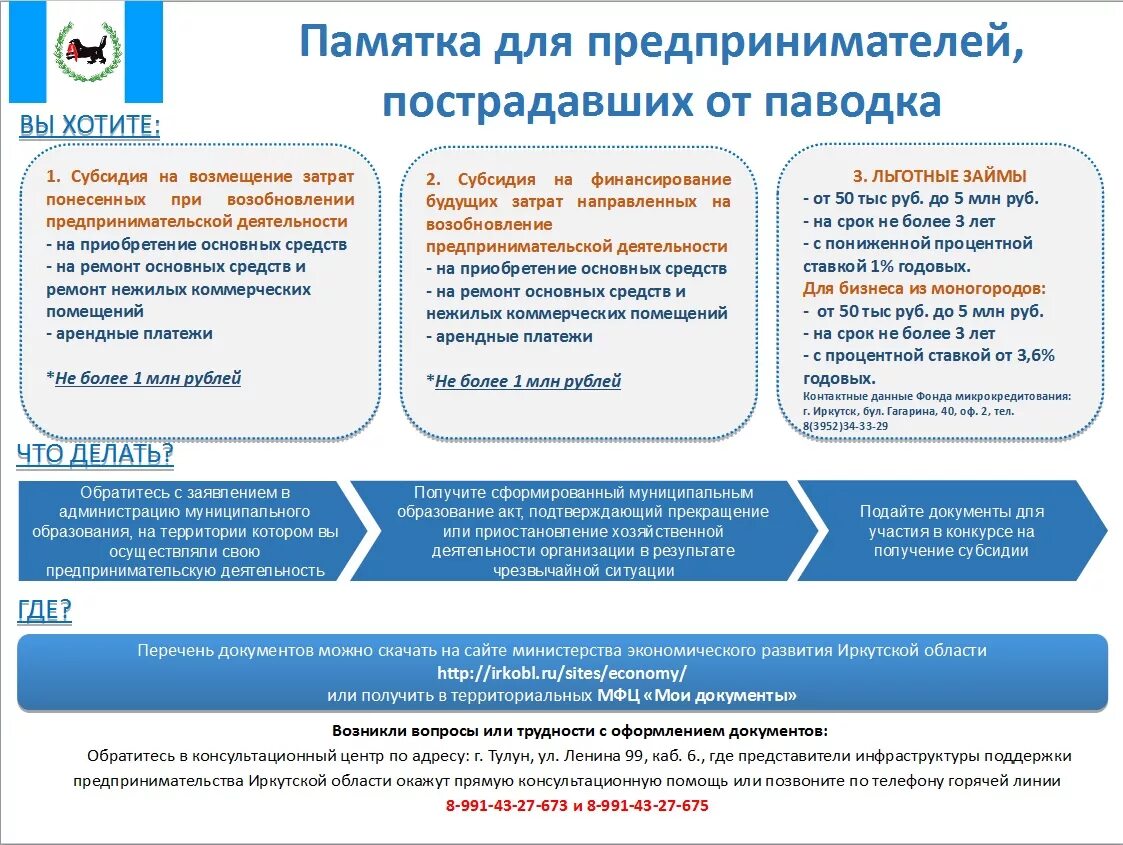 Памятка для предпринимателей, пострадавших от паводка

ВЫ ХОТИТЕ:

1. Субсидия на возмещение затрат понесенных при возобновлении предпринимательской деятельности
- на приобретение основных средств
- на ремонт основных средств и ремонт нежилых коммерческих помещений
- арендные платежи

*Не более 1 млн рублей

2. Субсидия на финансирование будущих затрат направленных на возобновление предпринимательской деятельности
- на приобретение основных средств
- на ремонт основных средств и нежилых коммерческих помещений
- арендные платежи

*Не более 1 млн рублей

3. ЛЬГОТНЫЕ ЗАЙМЫ
- от 50 тыс руб. до 5 млн руб.
- на срок не более 3 лет
- с пониженной процентной ставкой 1% годовых.
Для бизнеса из моногородов:
- от 50 тыс руб. до 5 млн руб.
- на срок не более 3 лет
- с процентной ставкой от 3,6% годовых.
Контактные данные Фонда микрокредитования: г. Иркутск, бул. Гагарина, 40, оф. 2, тел. 8(3952)34-33-29

ЧТО ДЕЛАТЬ?

Обратитесь с заявлением в администрацию муниципального образования, на территории котором вы осуществляли свою предпринимательскую деятельность

Получите сформированный муниципальным образование акт, подтверждающий прекращение или приостановление хозяйственной деятельности организации в результате чрезвычайной ситуации

Подайте документы для участия в конкурсе на получение субсидии

ГДЕ?

Перечень документов можно скачать на сайте министерства экономического развития Иркутской области
http://irkobl.ru/sites/economy/
или получить в территориальных МФЦ «Мои документы»

Возникли вопросы или трудности с оформлением документов:
Обратитесь в консультационный центр по адресу: г. Тулун, ул. Ленина 99, каб. 6., где представители инфраструктуры поддержки предпринимательства Иркутской области окажут прямую консультационную помощь или позвоните по телефону горячей линии
8-991-43-27-673 и 8-991-43-27-675